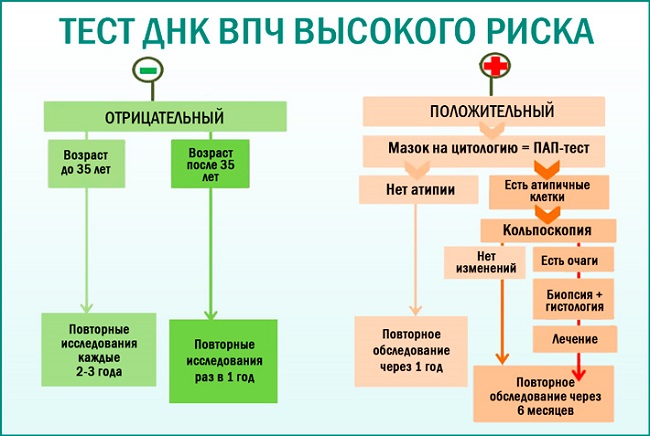 ТЕСТ ДНК ВПЧ ВЫСОКОГО РИСКА

ОТРИЦАТЕЛЬНЫЙ

Возраст до 35 лет

Возраст после 35 лет

Повторные исследования каждые 2-3 года

Повторные исследования раз в 1 год

ПОЛОЖИТЕЛЬНЫЙ

Мазок на цитологию = ПАП-тест

Нет атипии

Есть атипичные клетки

Кольпоскопия

Нет изменений

Есть очаги

Биопсия + гистология

Лечение

Повторное обследование через 1 год

Повторное обследование через 6 месяцев